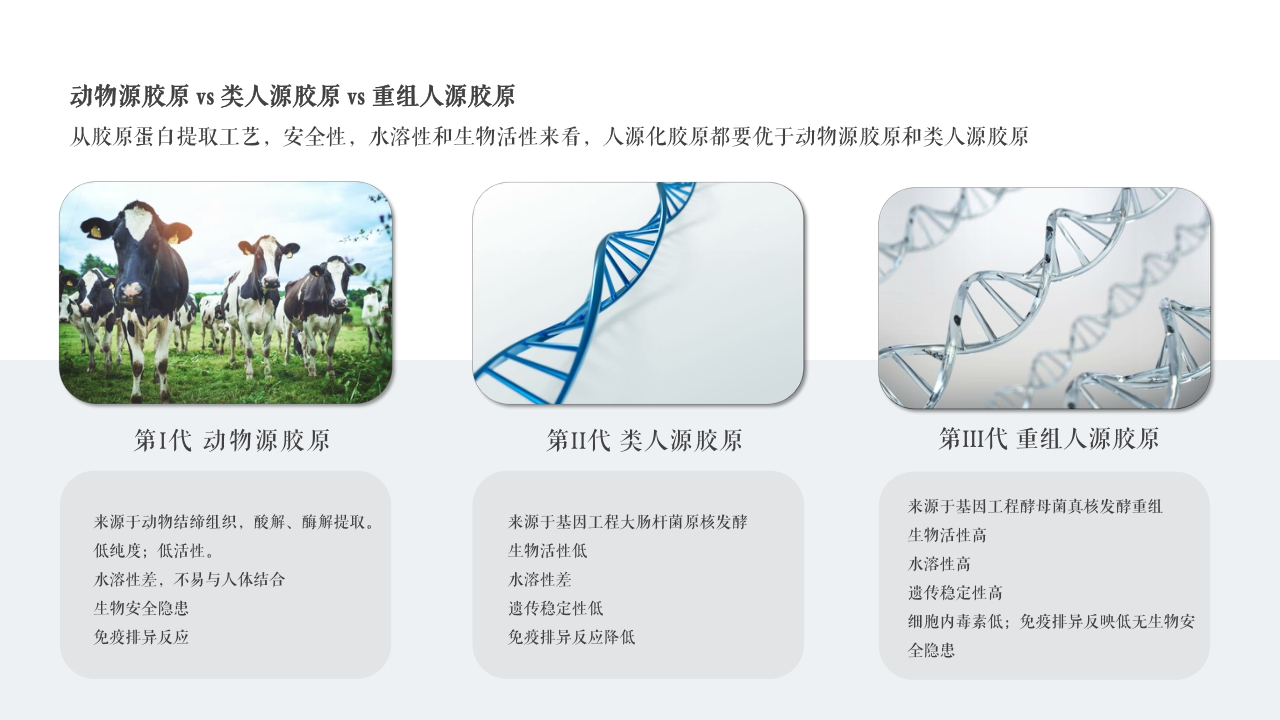 动物源胶原 vs 类人源胶原 vs 重组人源胶原

从胶原蛋白提取工艺，安全性，水溶性和生物活性来看，人源化胶原都要优于动物源胶原和类人源胶原

第I代 动物源胶原

来源于动物结缔组织，酸解、酶解提取。
低纯度；低活性。
水溶性差，不易与人体结合
生物安全隐患
免疫排异反应

第II代 类人源胶原

来源于基因工程大肠杆菌原核发酵
生物活性低
水溶性差
遗传稳定性低
免疫排异反应降低

第III代 重组人源胶原

来源于基因工程酵母菌真核发酵重组
生物活性高
水溶性高
遗传稳定性高
细胞内毒素低；免疫排异反映低无生物安全隐患